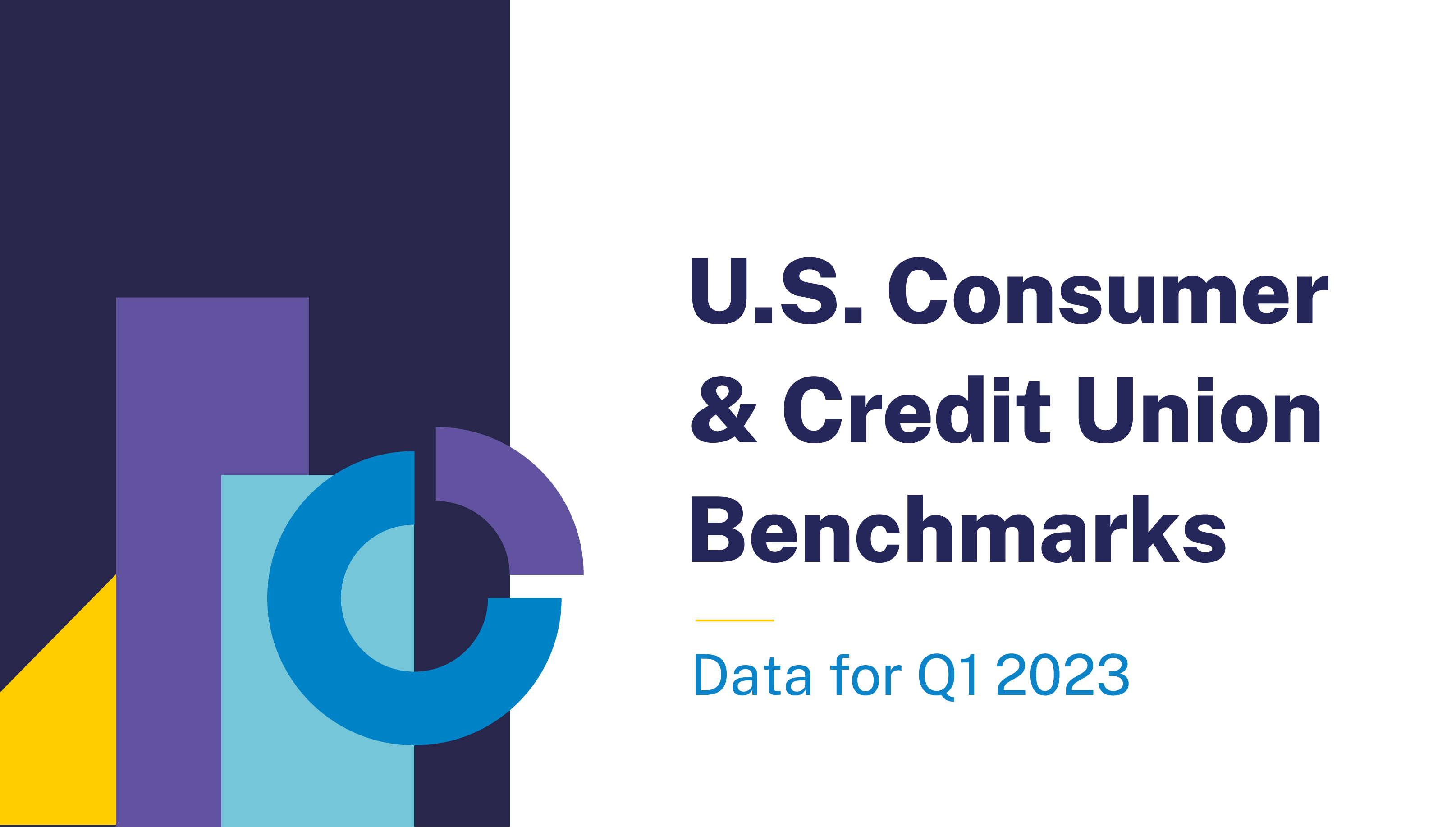 U.S. Consumer & Credit Union Benchmarks

Data for Q1 2023